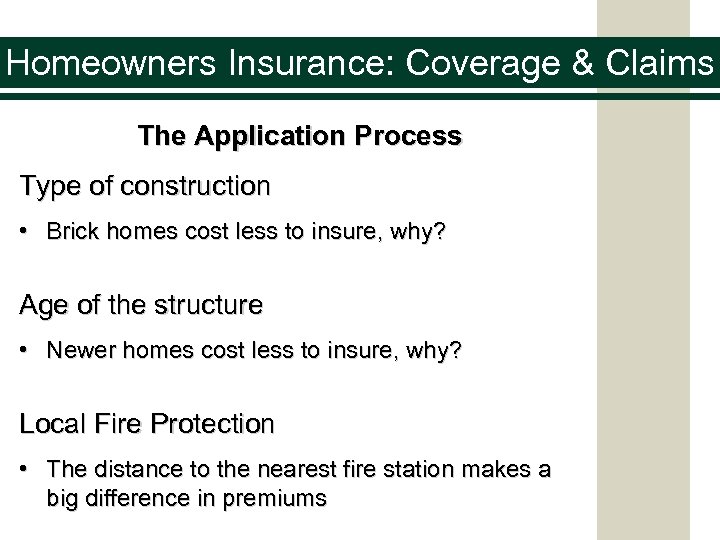 Homeowners Insurance: Coverage & Claims

The Application Process

Type of construction

• Brick homes cost less to insure, why?

Age of the structure

• Newer homes cost less to insure, why?

Local Fire Protection

• The distance to the nearest fire station makes a big difference in premiums